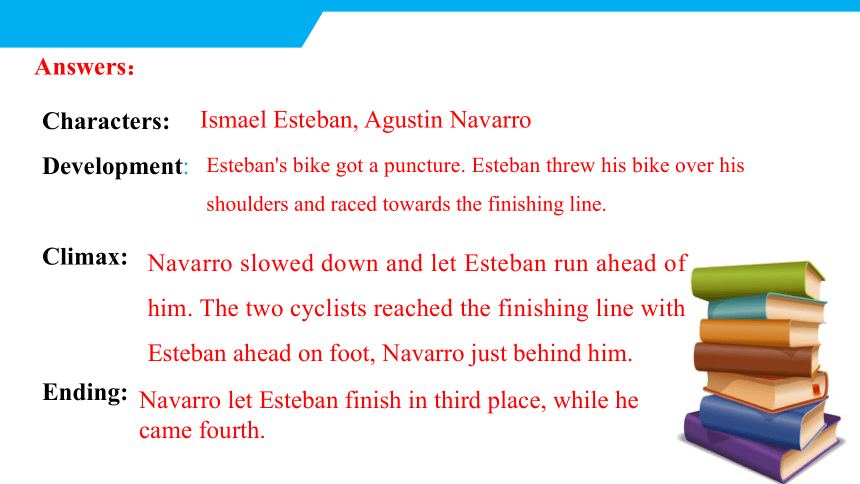 Answers：

Characters: Ismael Esteban, Agustin Navarro

Development: Esteban's bike got a puncture. Esteban threw his bike over his shoulders and raced towards the finishing line.

Climax: Navarro slowed down and let Esteban run ahead of him. The two cyclists reached the finishing line with Esteban ahead on foot, Navarro just behind him.

Ending: Navarro let Esteban finish in third place, while he came fourth.